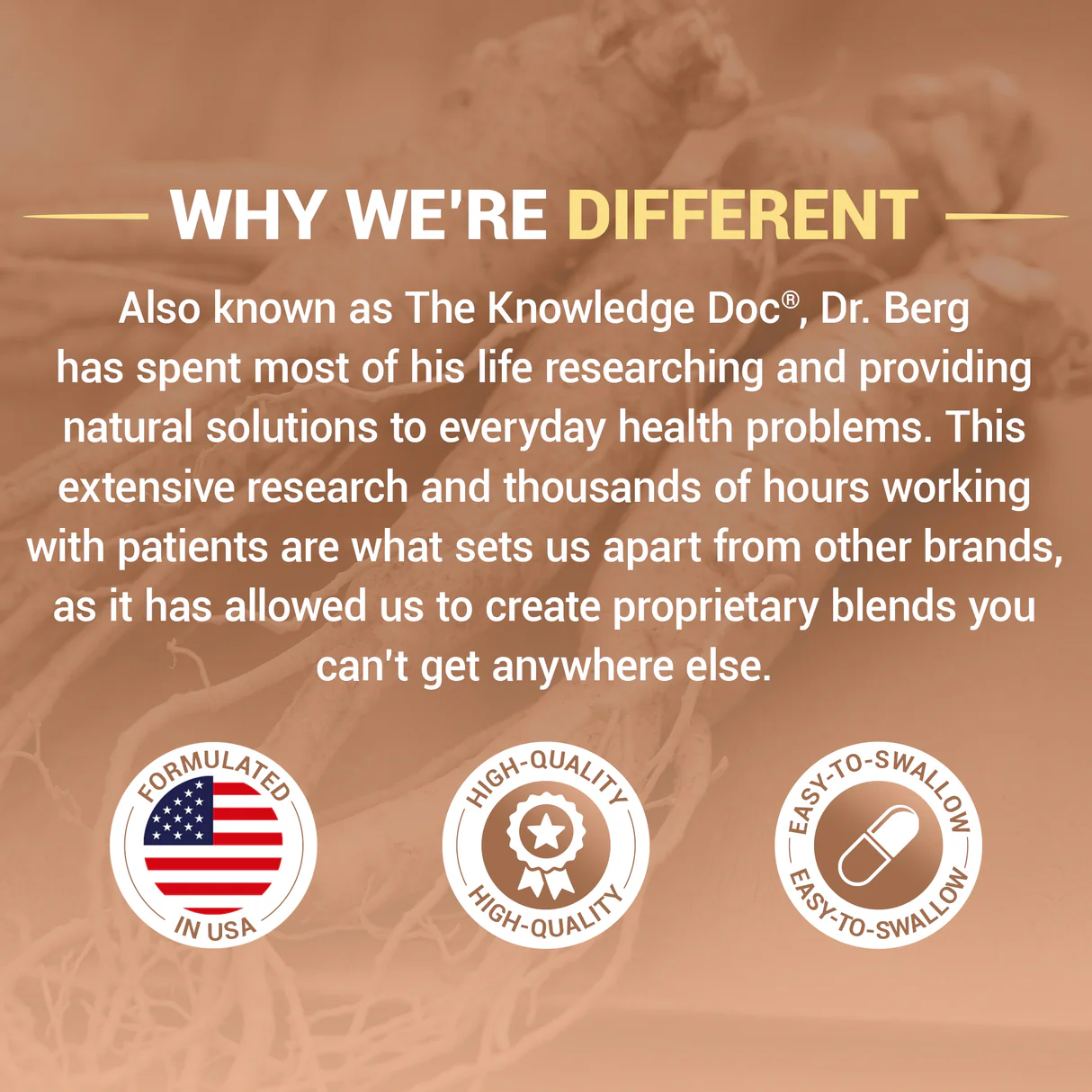 WHY WE'RE DIFFERENT

Also known as The Knowledge Doc®, Dr. Berg has spent most of his life researching and providing natural solutions to everyday health problems. This extensive research and thousands of hours working with patients are what sets us apart from other brands, as it has allowed us to create proprietary blends you can't get anywhere else.

FORMULATED IN USA

HIGH-QUALITY HIGH-QUALITY

EASY-TO-SWALLOW EASY-TO-SWALLOW